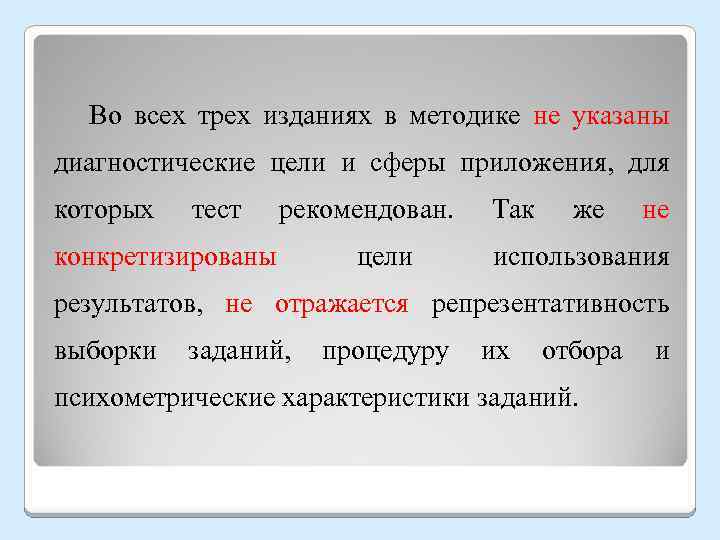 Во всех трех изданиях в методике не указаны диагностические цели и сферы приложения, для которых тест рекомендован. Так же не конкретизированы цели использования результатов, не отражается репрезентативность выборки заданий, процедуру их отбора и психометрические характеристики заданий.